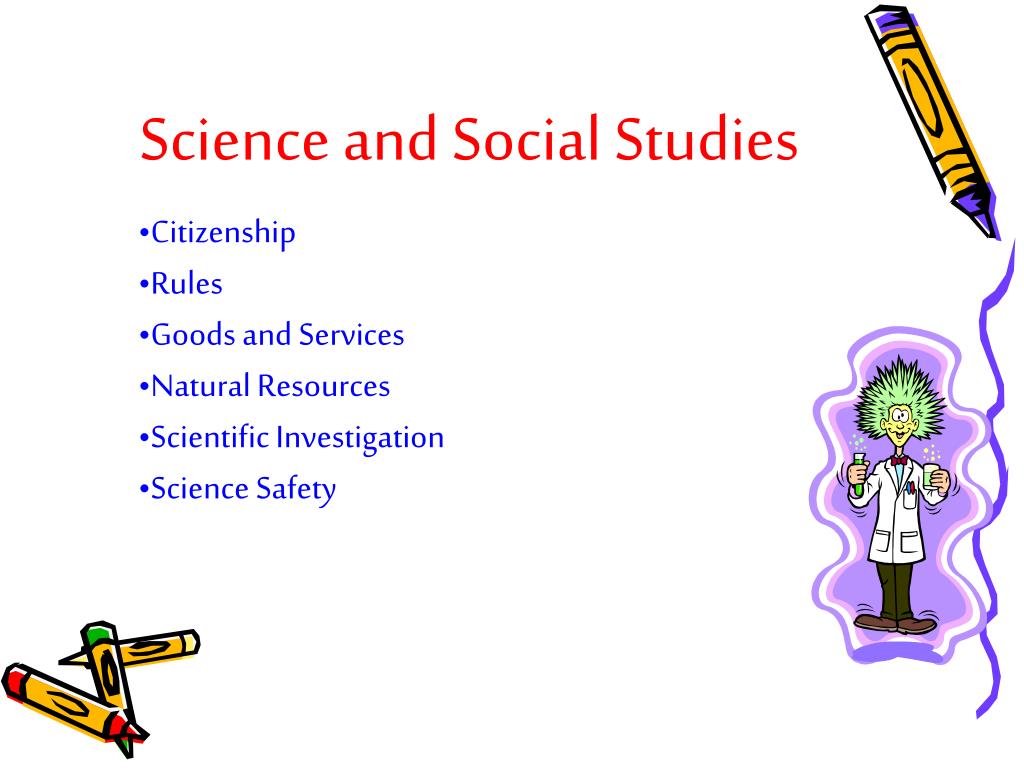 Science and Social Studies

•Citizenship
•Rules
•Goods and Services
•Natural Resources
•Scientific Investigation
•Science Safety